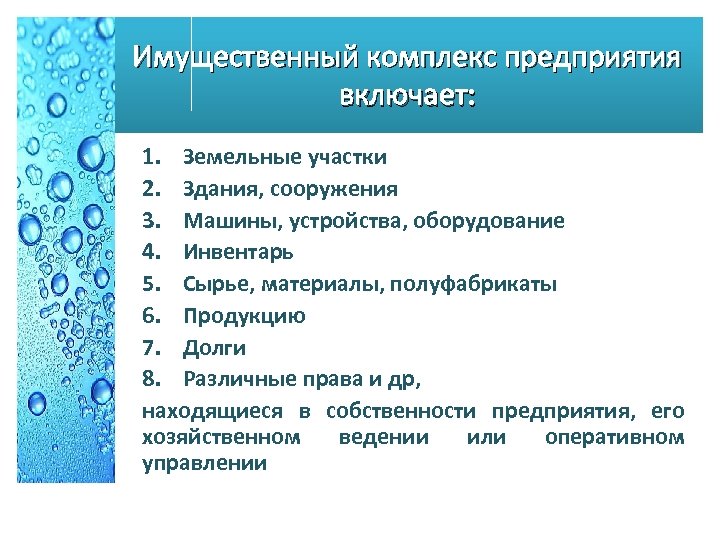 Имущественный комплекс предприятия включает:

1. Земельные участки
2. Здания, сооружения
3. Машины, устройства, оборудование
4. Инвентарь
5. Сырье, материалы, полуфабрикаты
6. Продукцию
7. Долги
8. Различные права и др,

находящиеся в собственности предприятия, его хозяйственном ведении или оперативном управлении